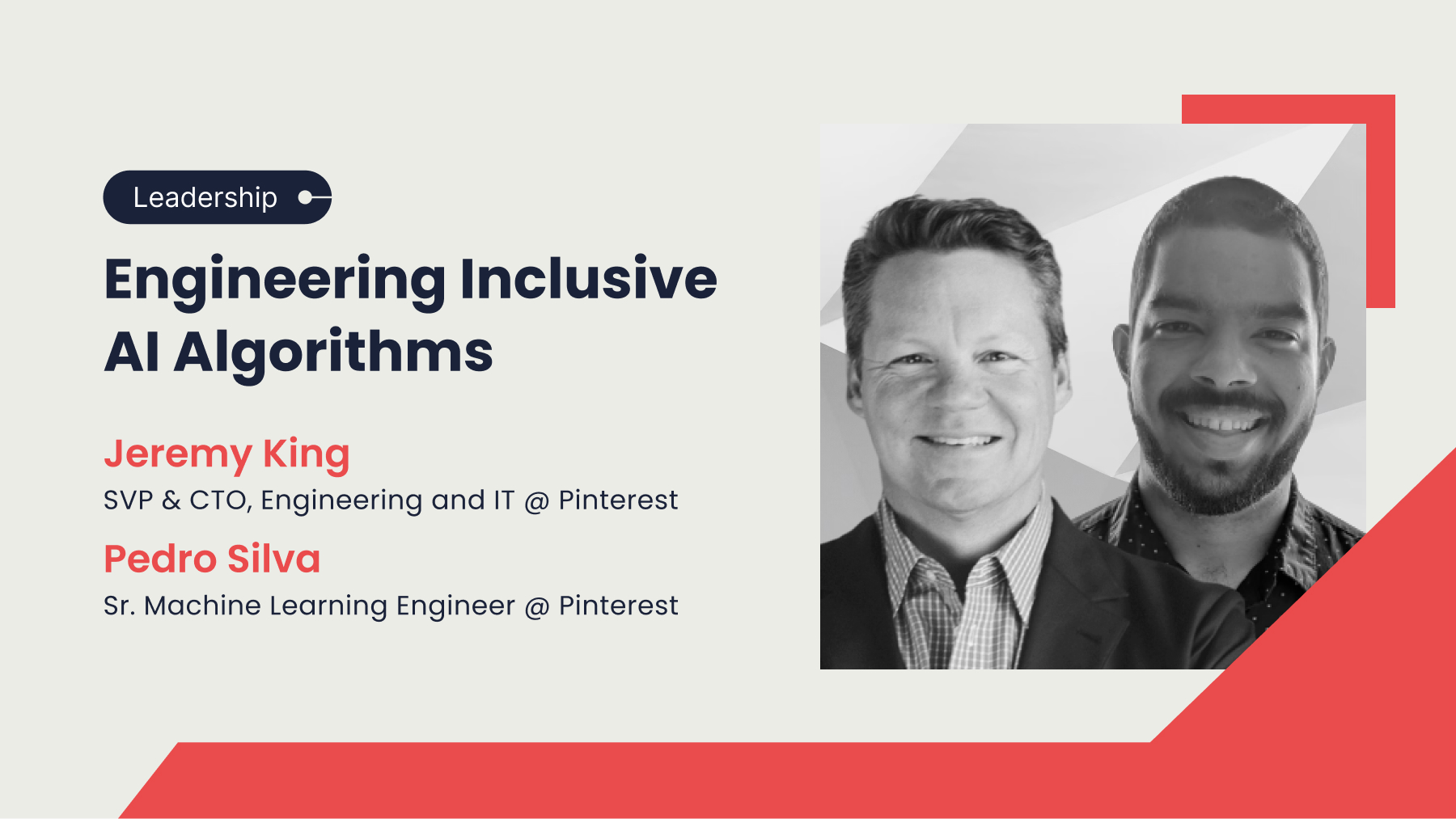 Leadership

Engineering Inclusive AI Algorithms

Jeremy King

SVP & CTO, Engineering and IT @ Pinterest

Pedro Silva

Sr. Machine Learning Engineer @ Pinterest